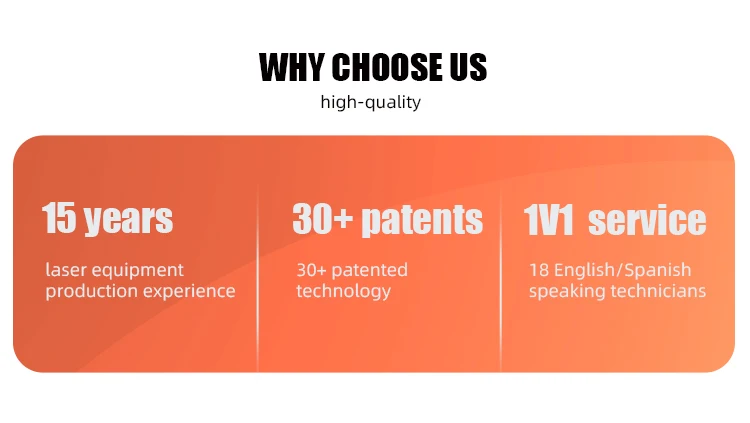 WHY CHOOSE US
high-quality

15 years
laser equipment production experience

30+ patents
30+ patented technology

1V1 service
18 English/Spanish speaking technicians